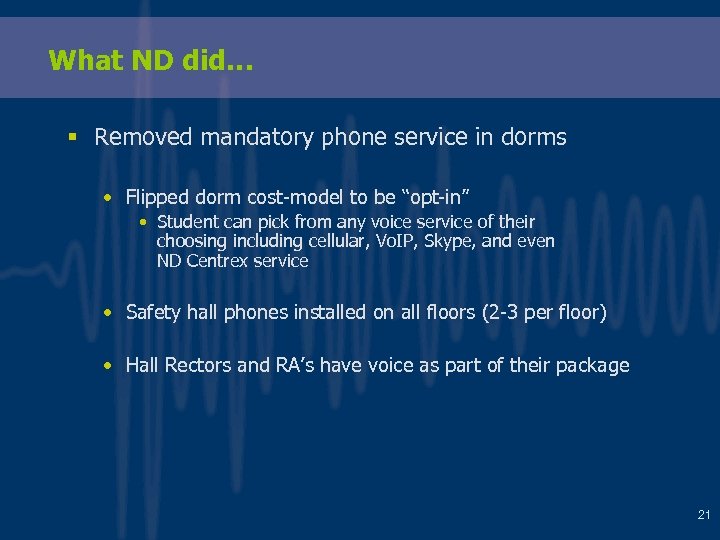 What ND did…

▪ Removed mandatory phone service in dorms

• Flipped dorm cost-model to be “opt-in”
• Student can pick from any voice service of their choosing including cellular, VoIP, Skype, and even ND Centrex service

• Safety hall phones installed on all floors (2-3 per floor)

• Hall Rectors and RA’s have voice as part of their package

21